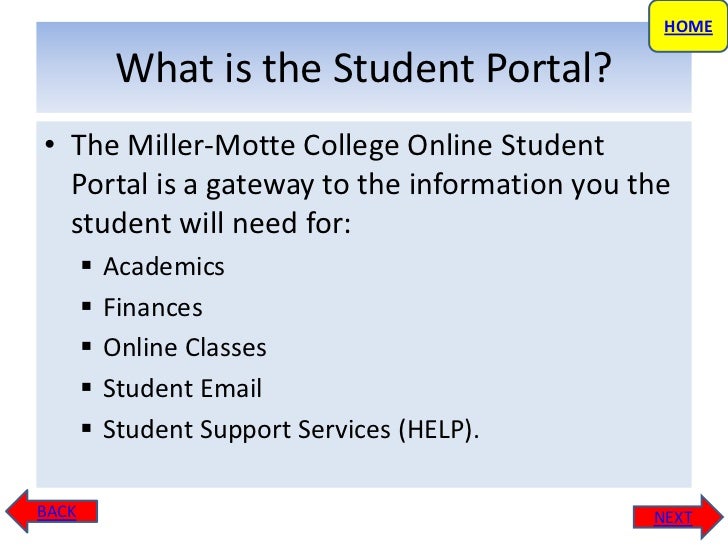 HOME

What is the Student Portal?

• The Miller-Motte College Online Student Portal is a gateway to the information you the student will need for:
▪ Academics
▪ Finances
▪ Online Classes
▪ Student Email
▪ Student Support Services (HELP).

BACK

NEXT